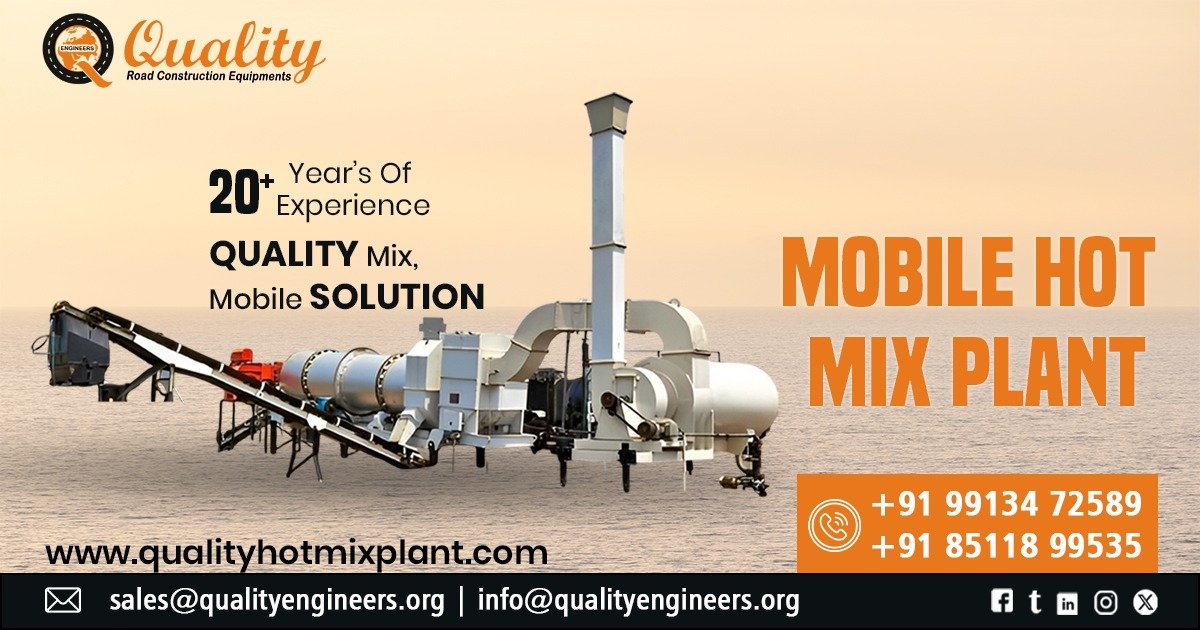 ENGINEERS
Quality
Road Construction Equipments

20+ Year's Of Experience

QUALITY Mix, Mobile SOLUTION

MOBILE HOT MIX PLANT

+91 99134 72589
+91 85118 99535

www.qualityhotmixplant.com

sales@qualityengineers.org | info@qualityengineers.org